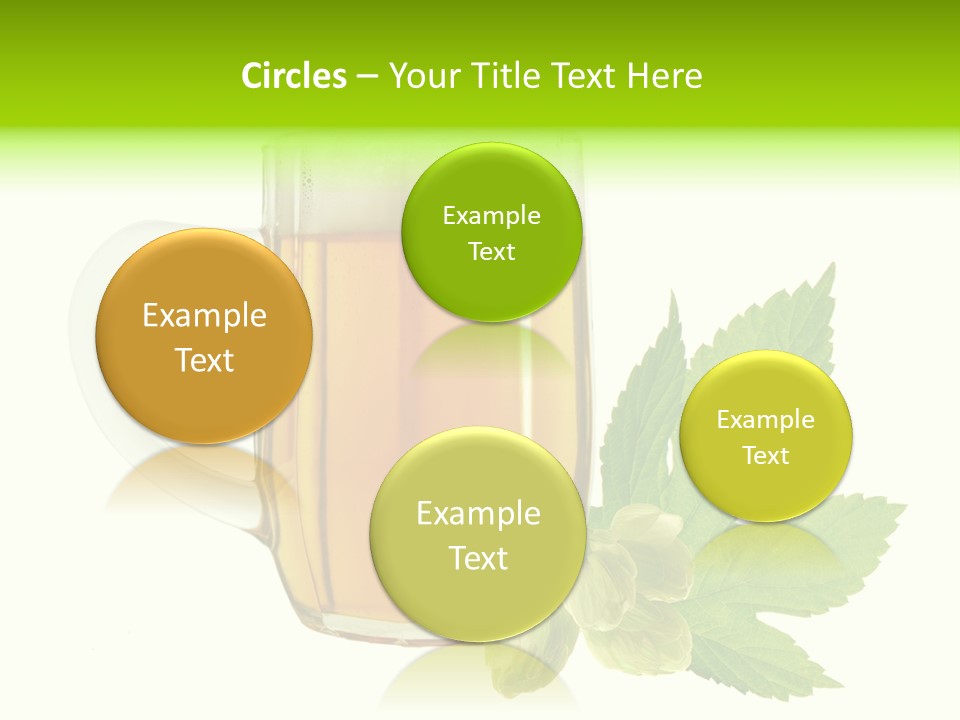 Circles – Your Title Text Here

Example Text

Example Text

Example Text

Example Text